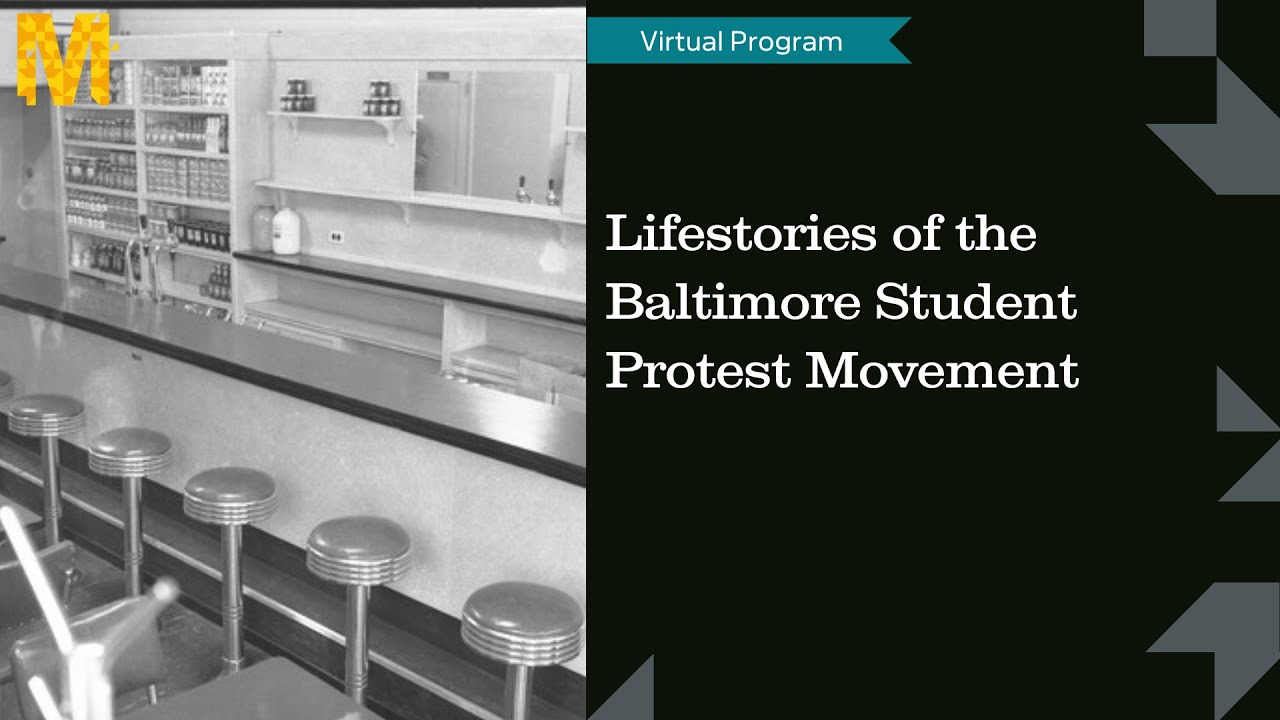 M

Virtual Program

Lifestories of the Baltimore Student Protest Movement